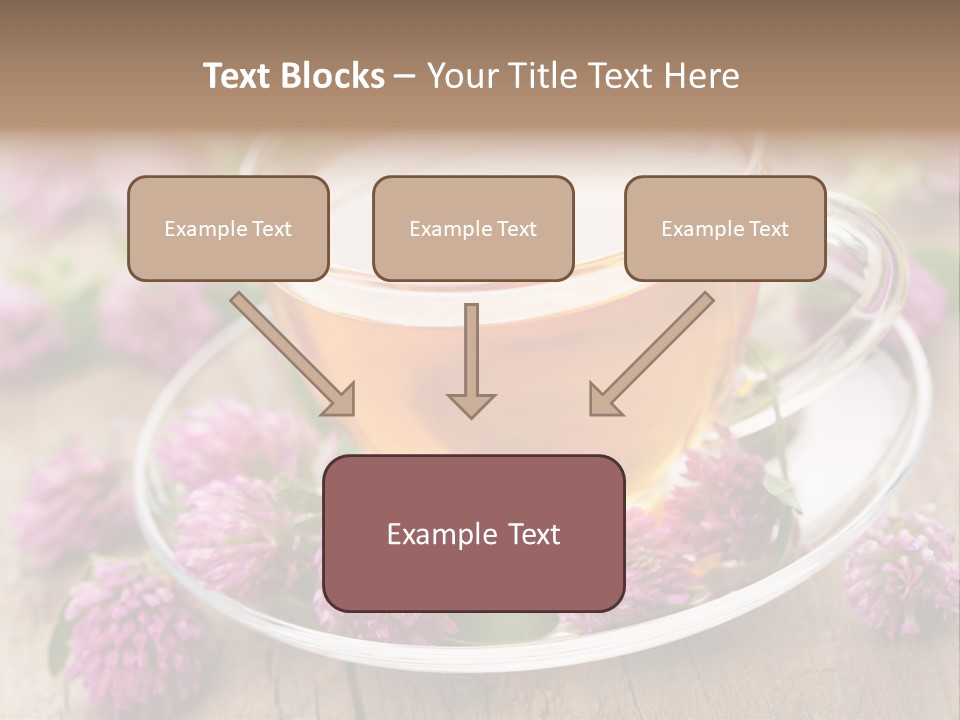 Text Blocks – Your Title Text Here

Example Text

Example Text

Example Text

Example Text